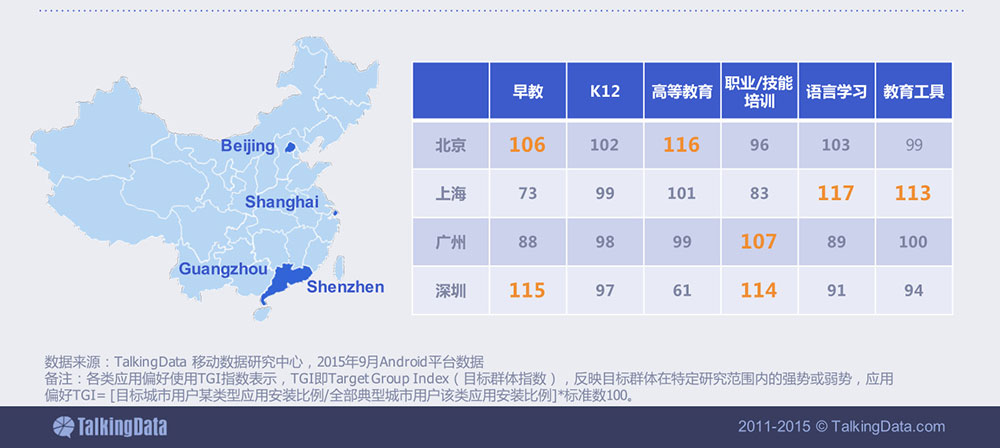 Beijing
Shanghai
Guangzhou
Shenzhen

| | 早教 | K12 | 高等教育 | 职业/技能培训 | 语言学习 | 教育工具 |
|---|---|---|---|---|---|---|
| 北京 | 106 | 102 | 116 | 96 | 103 | 99 |
| 上海 | 73 | 99 | 101 | 83 | 117 | 113 |
| 广州 | 88 | 98 | 99 | 107 | 89 | 100 |
| 深圳 | 115 | 97 | 61 | 114 | 91 | 94 |

数据来源：TalkingData 移动数据研究中心，2015年9月Android平台数据
备注：各类应用偏好使用TGI指数表示，TGI即Target Group Index（目标群体指数），反映目标群体在特定研究范围内的强势或弱势，应用偏好TGI= [目标城市用户某类型应用安装比例/全部典型城市用户该类应用安装比例]*标准数100。

TalkingData
2011-2015 © TalkingData.com